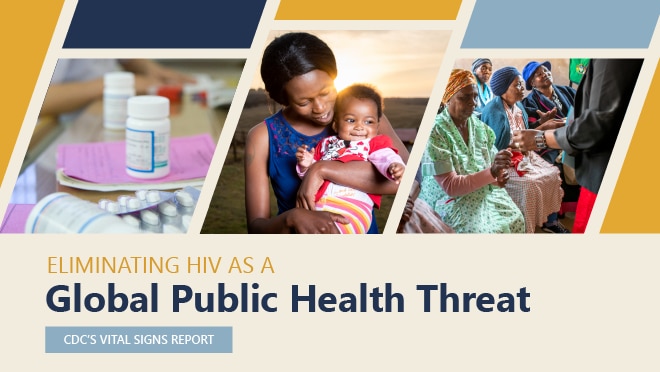 ELIMINATING HIV AS A
Global Public Health Threat
CDC'S VITAL SIGNS REPORT